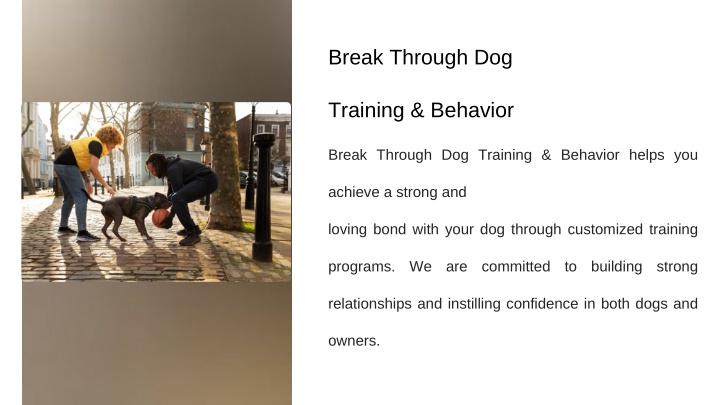 Break Through Dog

Training & Behavior

Break Through Dog Training & Behavior helps you achieve a strong and

loving bond with your dog through customized training programs. We are committed to building strong relationships and instilling confidence in both dogs and owners.